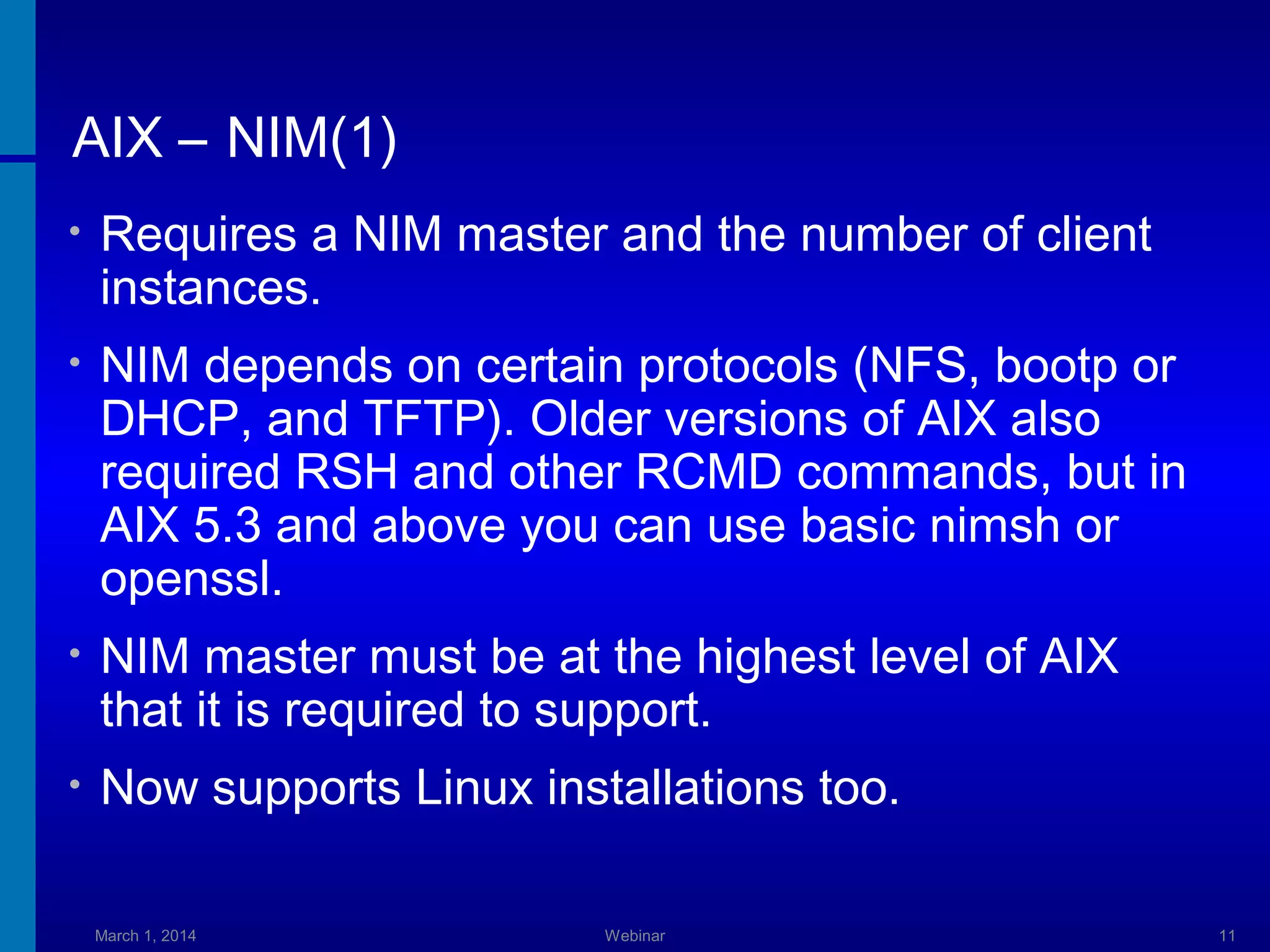 AIX – NIM(1)

• Requires a NIM master and the number of client instances.

• NIM depends on certain protocols (NFS, bootp or DHCP, and TFTP). Older versions of AIX also required RSH and other RCMD commands, but in AIX 5.3 and above you can use basic nimsh or openssl.

• NIM master must be at the highest level of AIX that it is required to support.

• Now supports Linux installations too.

March 1, 2014 Webinar 11